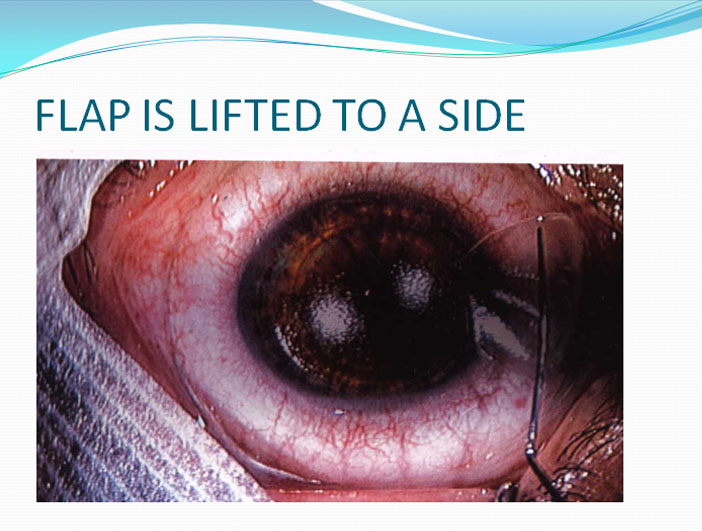 FLAP IS LIFTED TO A SIDE